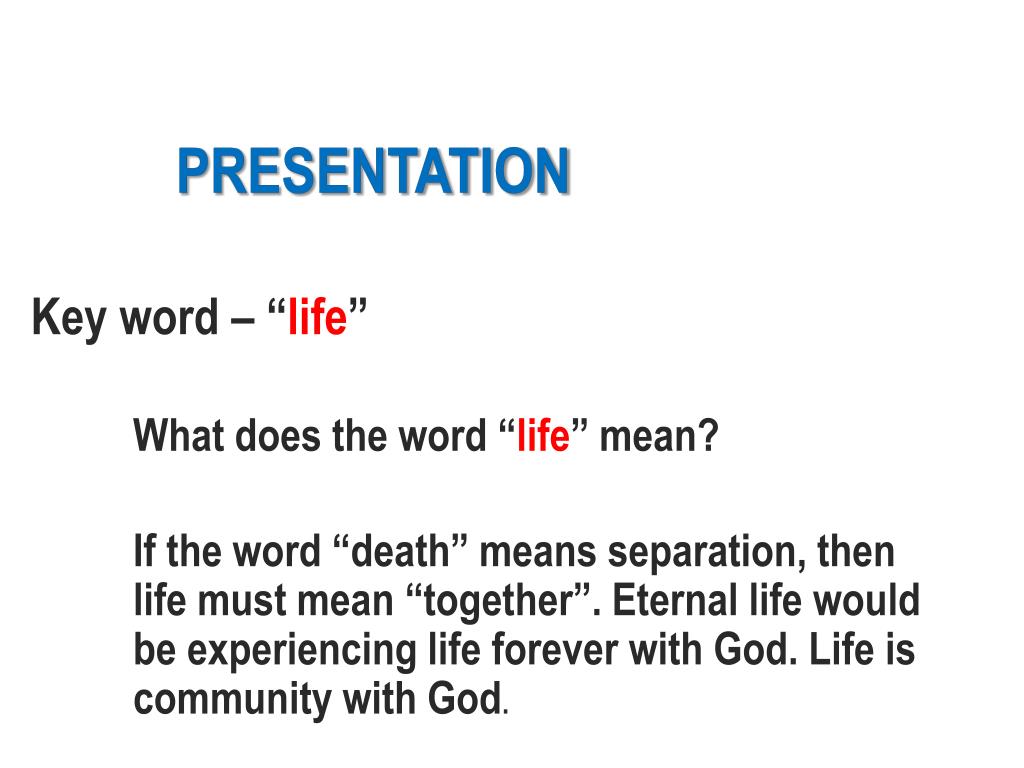 PRESENTATION

Key word – “life”

What does the word “life” mean?

If the word “death” means separation, then life must mean “together”. Eternal life would be experiencing life forever with God. Life is community with God.